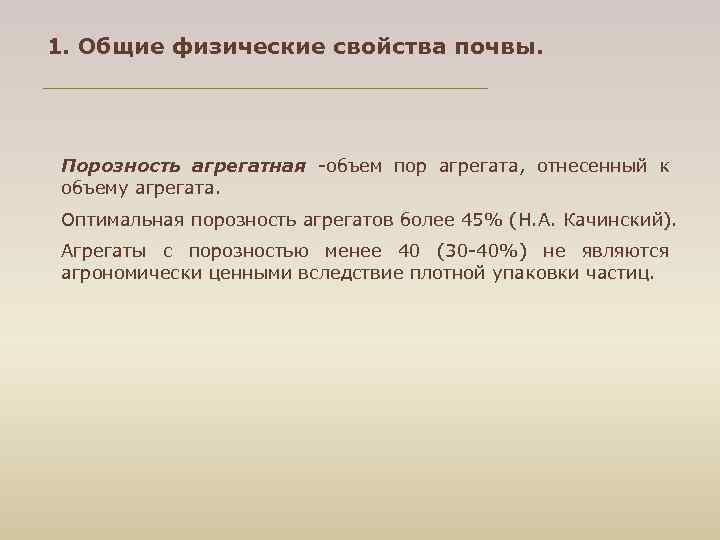 1. Общие физические свойства почвы.

Порозность агрегатная -объем пор агрегата, отнесенный к объему агрегата.

Оптимальная порозность агрегатов более 45% (Н.А. Качинский).

Агрегаты с порозностью менее 40 (30-40%) не являются агрономически ценными вследствие плотной упаковки частиц.